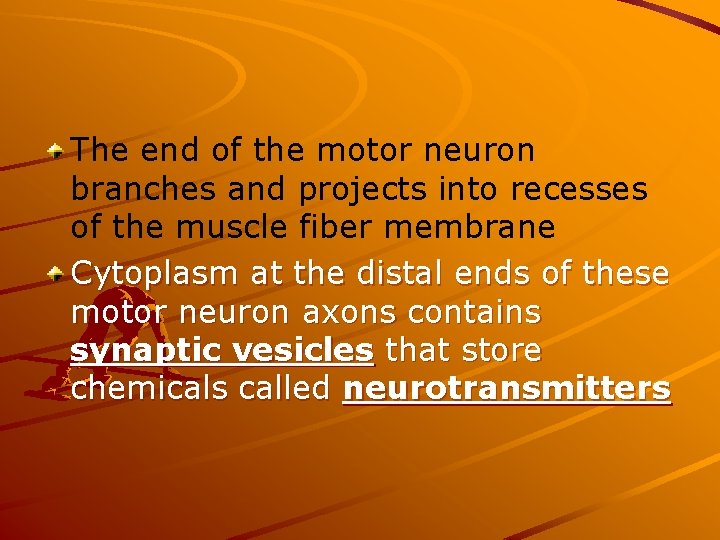 The end of the motor neuron branches and projects into recesses of the muscle fiber membrane

Cytoplasm at the distal ends of these motor neuron axons contains synaptic vesicles that store chemicals called neurotransmitters